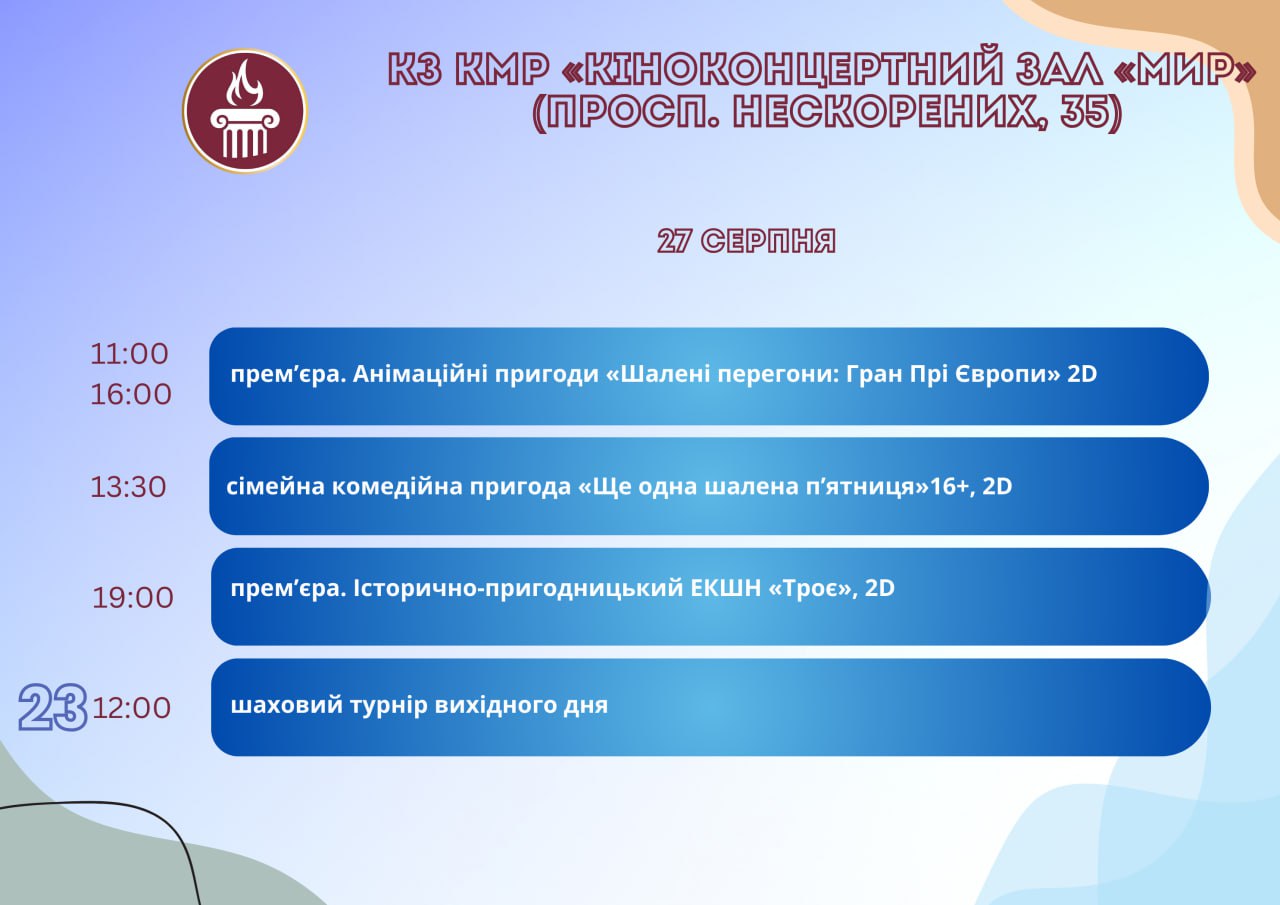 КЗ КМР «КІНОКОНЦЕРТНИЙ ЗАЛ «МИР» (ПРОСП. НЕСКОРЕНИХ, 35)

27 СЕРПНЯ

11:00
16:00
прем'єра. Анімаційні пригоди «Шалені перегони: Гран Прі Європи» 2D

13:30
сімейна комедійна пригода «Ще одна шалена п'ятниця»16+, 2D

19:00
прем'єра. Історично-пригодницький ЕКШН «Троє», 2D

23
12:00
шаховий турнір вихідного дня